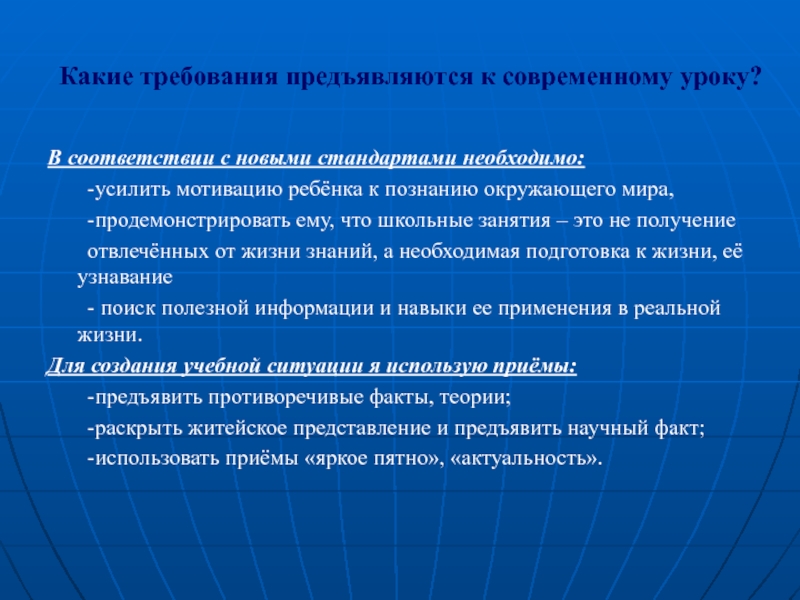 Какие требования предъявляются к современному уроку?

В соответствии с новыми стандартами необходимо:

-усилить мотивацию ребёнка к познанию окружающего мира,

-продемонстрировать ему, что школьные занятия – это не получение

отвлечённых от жизни знаний, а необходимая подготовка к жизни, её узнавание

- поиск полезной информации и навыки ее применения в реальной жизни.

Для создания учебной ситуации я использую приёмы:

-предъявить противоречивые факты, теории;

-раскрыть житейское представление и предъявить научный факт;

-использовать приёмы «яркое пятно», «актуальность».